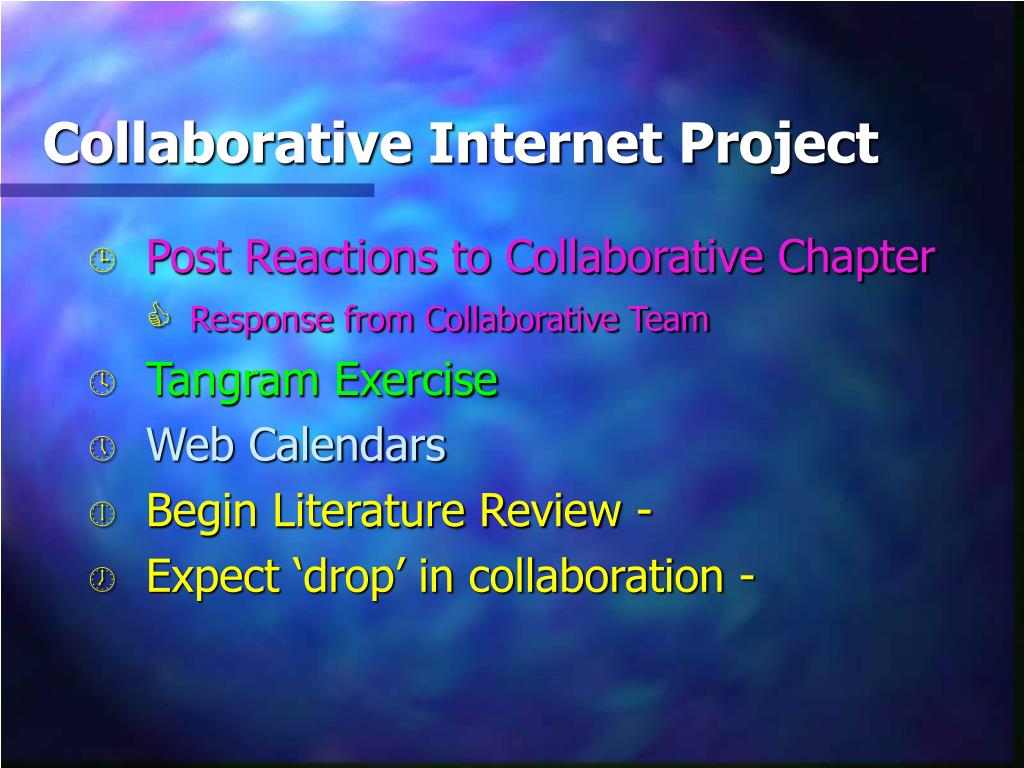 Collaborative Internet Project

Post Reactions to Collaborative Chapter

Response from Collaborative Team

Tangram Exercise

Web Calendars

Begin Literature Review -

Expect ‘drop’ in collaboration -